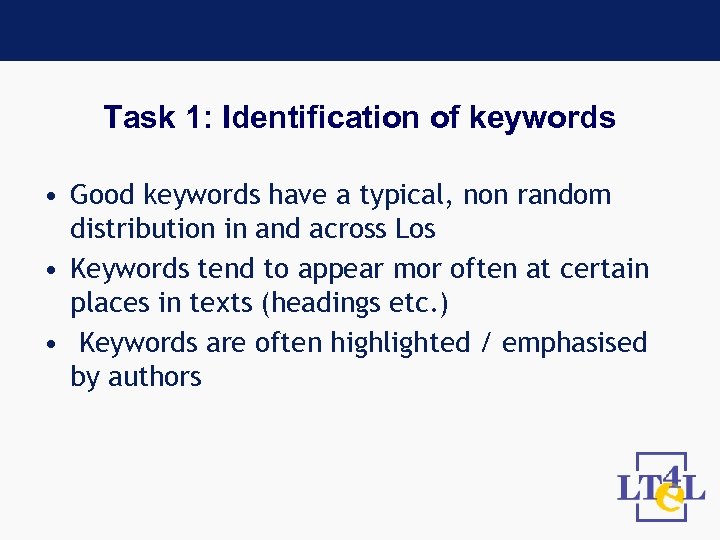 Task 1: Identification of keywords

• Good keywords have a typical, non random distribution in and across Los
• Keywords tend to appear mor often at certain places in texts (headings etc.)
• Keywords are often highlighted / emphasised by authors

LT4eL